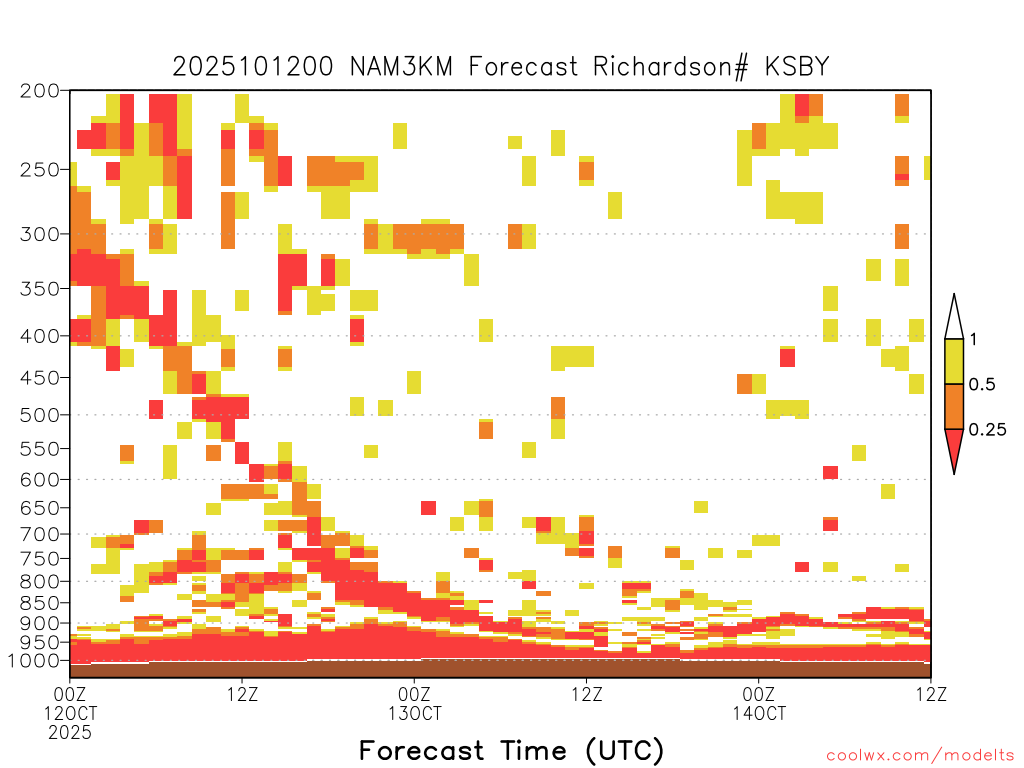 2025101200 NAM3KM Forecast Richardson# KSBY

200
250
300
350
400
450
500
550
600
650
700
750
800
850
900
950
1000

1
0.5
0.25

00Z
12OCT
2025
12Z
00Z
13OCT
12Z
00Z
14OCT
12Z

Forecast Time (UTC)

coolwx.com/modelts